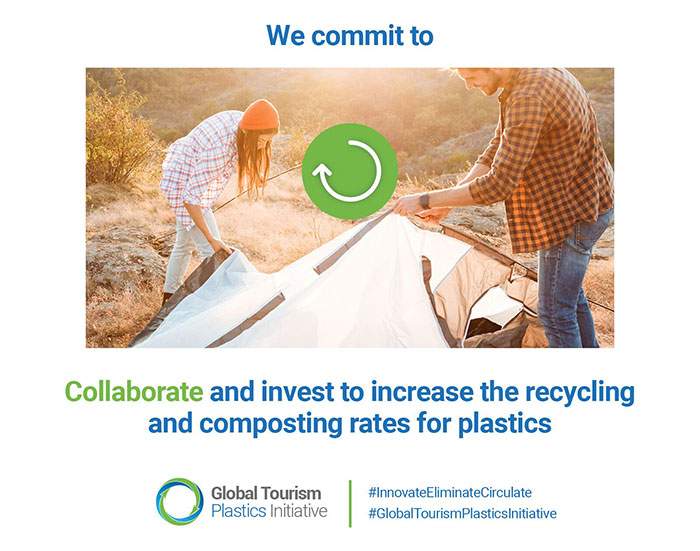 We commit to

Collaborate and invest to increase the recycling and composting rates for plastics

Global Tourism Plastics Initiative

#InnovateEliminateCirculate
#GlobalTourismPlasticsInitiative